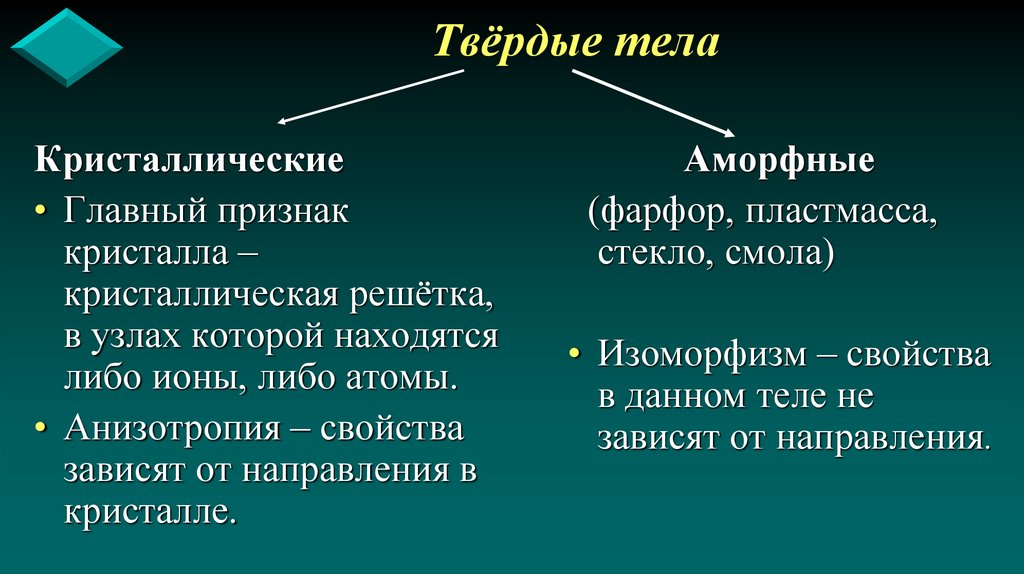 Твёрдые тела

Кристаллические

• Главный признак кристалла – кристаллическая решётка, в узлах которой находятся либо ионы, либо атомы.

• Анизотропия – свойства зависят от направления в кристалле.

Аморфные

(фарфор, пластмасса, стекло, смола)

• Изоморфизм – свойства в данном теле не зависят от направления.